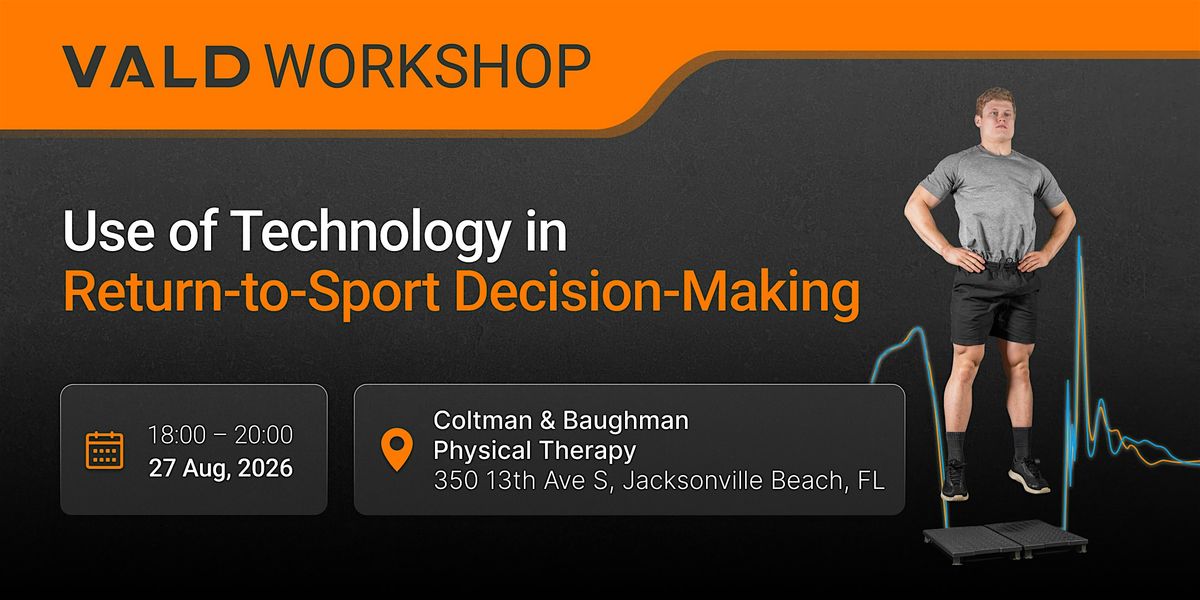 VALD WORKSHOP

Use of Technology in
Return-to-Sport Decision-Making

18:00 – 20:00
27 Aug, 2026

Coltman & Baughman
Physical Therapy
350 13th Ave S, Jacksonville Beach, FL